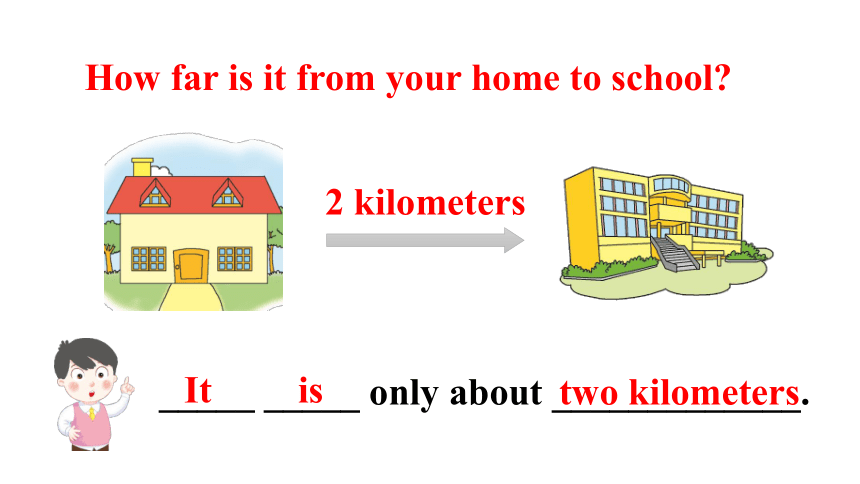 How far is it from your home to school?

2 kilometers

It is only about two kilometers.